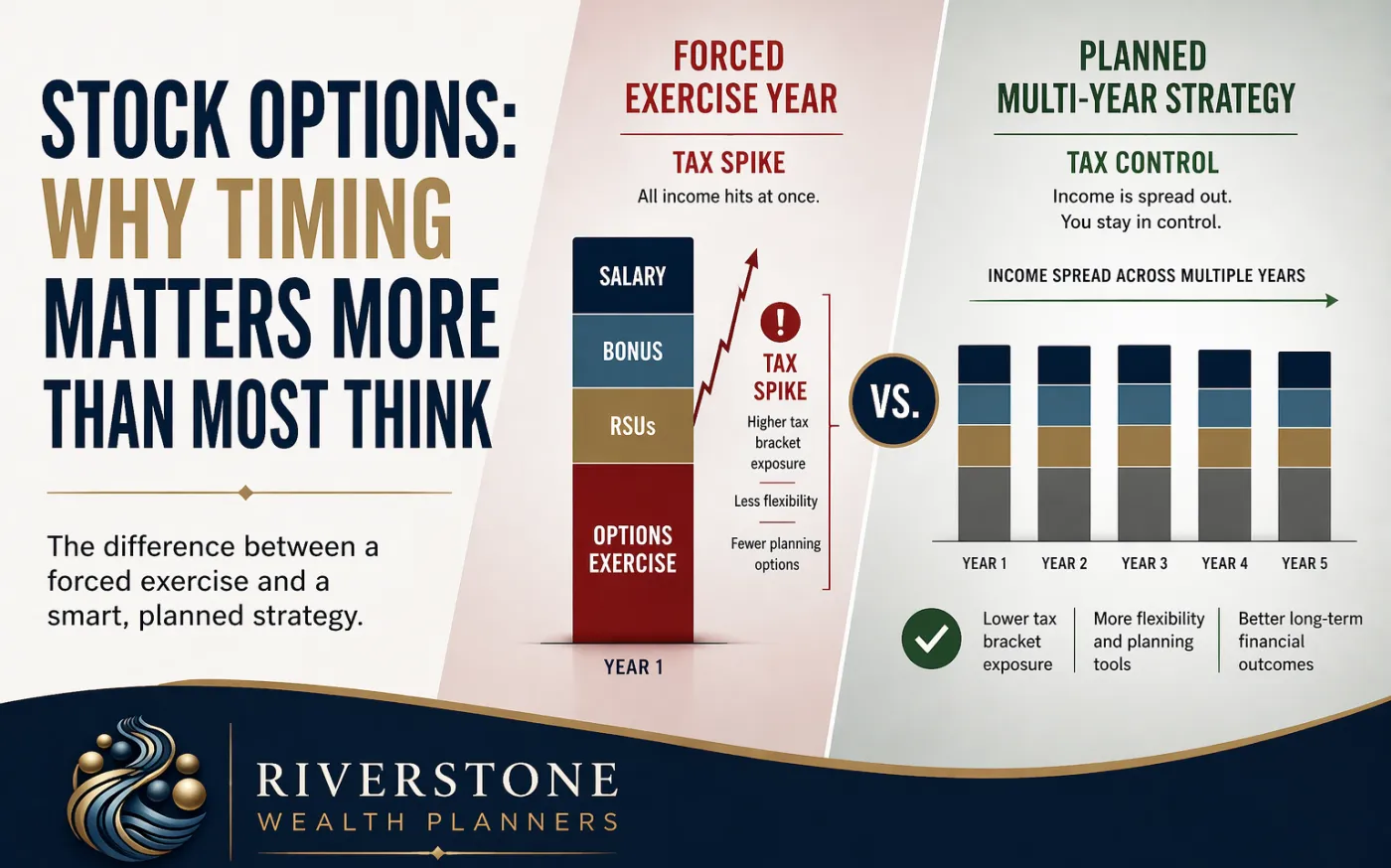 STOCK OPTIONS: WHY TIMING MATTERS MORE THAN MOST THINK

The difference between a forced exercise and a smart, planned strategy.

FORCED EXERCISE YEAR

TAX SPIKE

All income hits at once.

SALARY

BONUS

RSUs

OPTIONS EXERCISE

YEAR 1

!

TAX SPIKE

Higher tax bracket exposure

Less flexibility

Fewer planning options

VS.

PLANNED MULTI-YEAR STRATEGY

TAX CONTROL

Income is spread out. You stay in control.

INCOME SPREAD ACROSS MULTIPLE YEARS

YEAR 1 YEAR 2 YEAR 3 YEAR 4 YEAR 5

Lower tax bracket exposure

More flexibility and planning tools

Better long-term financial outcomes

RIVERSTONE

WEALTH PLANNERS